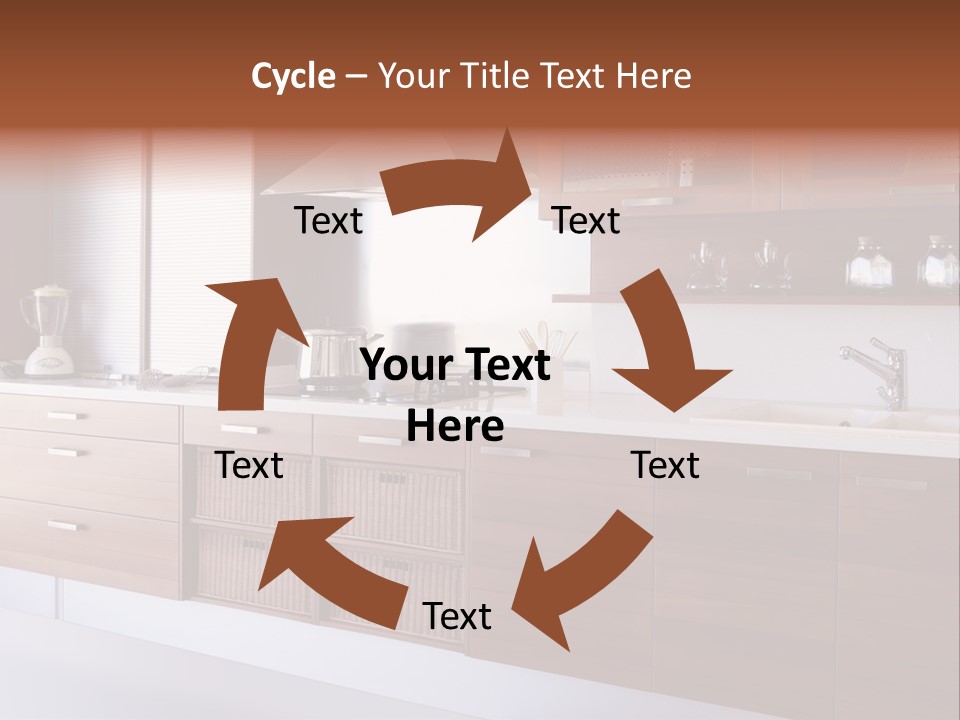 Cycle – Your Title Text Here

Text

Text

Your Text Here

Text

Text

Text